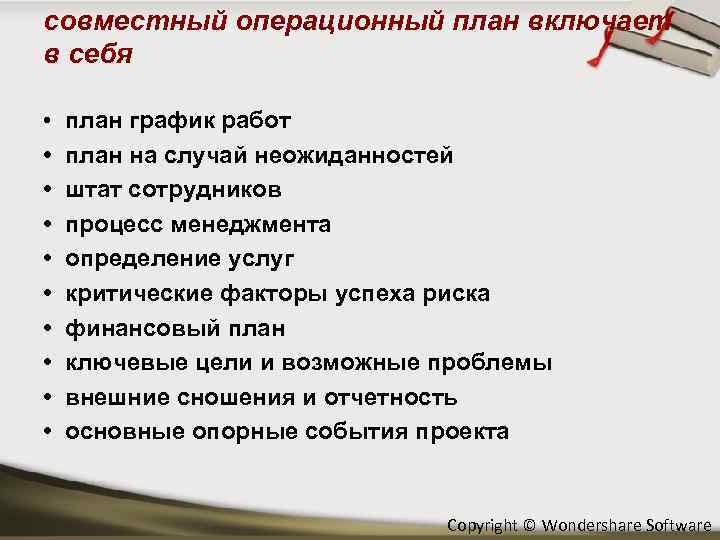 совместный операционный план включает в себя

• план график работ
• план на случай неожиданностей
• штат сотрудников
• процесс менеджмента
• определение услуг
• критические факторы успеха риска
• финансовый план
• ключевые цели и возможные проблемы
• внешние сношения и отчетность
• основные опорные события проекта

Copyright © Wondershare Software